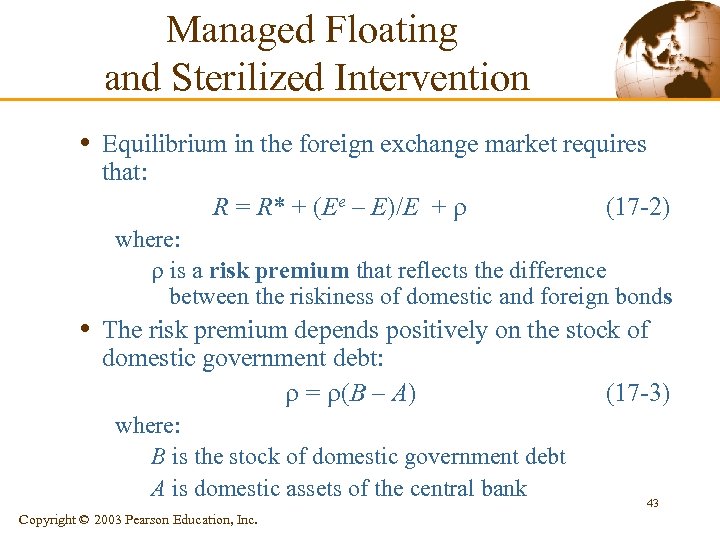 Managed Floating and Sterilized Intervention

• Equilibrium in the foreign exchange market requires that:

$R = R^* + (E^e - E)/E + \rho$ (17-2)

where:

$\rho$ is a **risk premium** that reflects the difference between the riskiness of domestic and foreign bonds

• The risk premium depends positively on the stock of domestic government debt:

$\rho = \rho(B - A)$ (17-3)

where:

$B$ is the stock of domestic government debt

$A$ is domestic assets of the central bank

43

Copyright © 2003 Pearson Education, Inc.